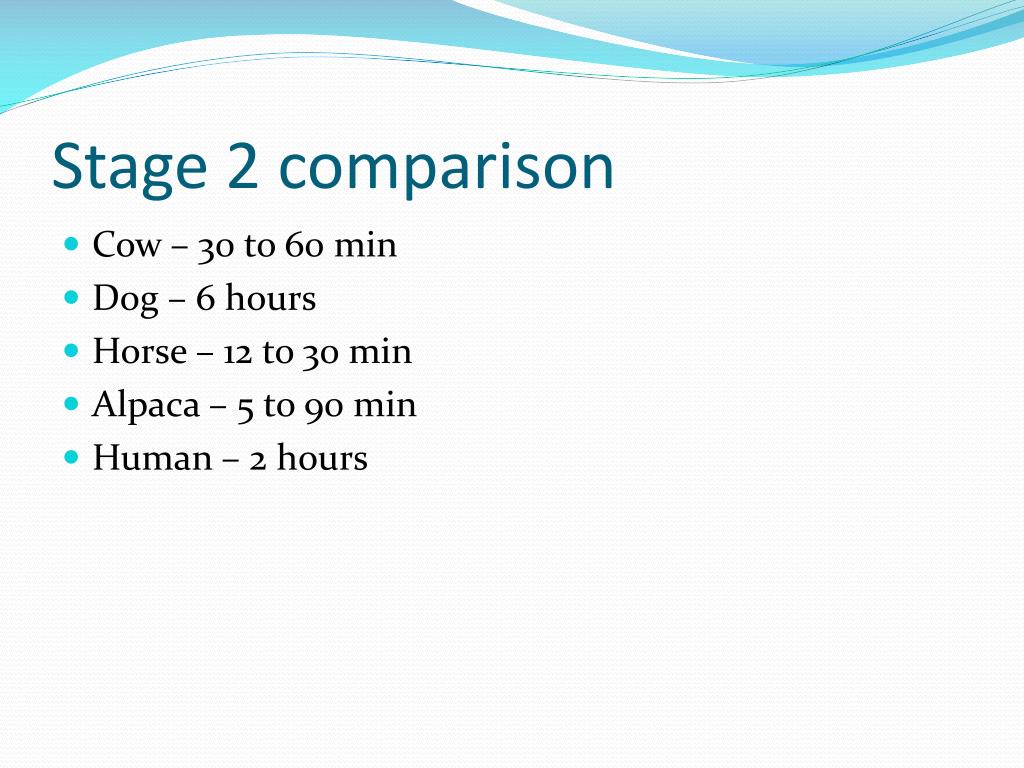 Stage 2 comparison

- Cow – 30 to 60 min
- Dog – 6 hours
- Horse – 12 to 30 min
- Alpaca – 5 to 90 min
- Human – 2 hours